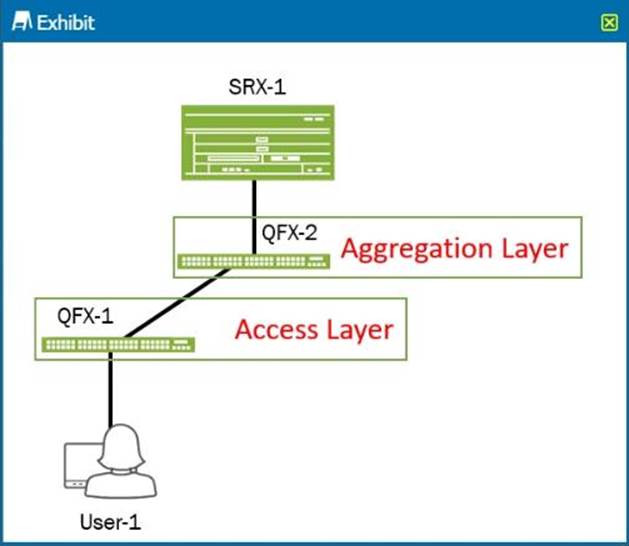 Exhibit

SRX-1

QFX-2

Aggregation Layer

QFX-1

Access Layer

User-1